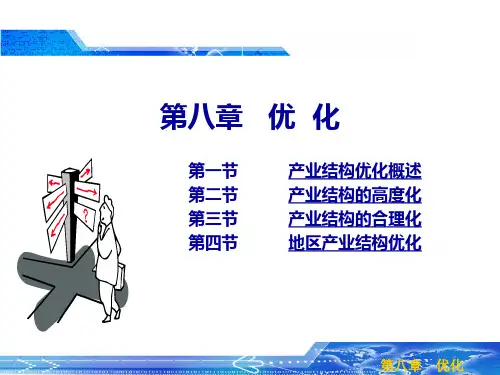 第八章　优 化

第一节　产业结构优化概述
第二节　产业结构的高度化
第三节　产业结构的合理化
第四节　地区产业结构优化

?

第八章　优化